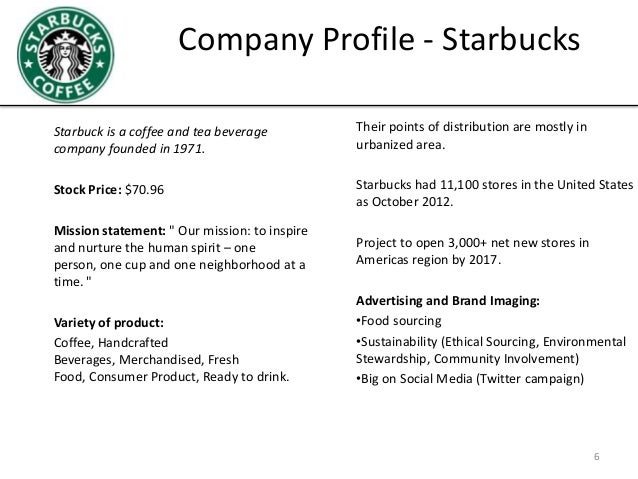 STARBUCKS COFFEE

Company Profile - Starbucks

Starbuck is a coffee and tea beverage company founded in 1971.

Stock Price: $70.96

Mission statement: " Our mission: to inspire and nurture the human spirit – one person, one cup and one neighborhood at a time. "

Variety of product:
Coffee, Handcrafted Beverages, Merchandised, Fresh Food, Consumer Product, Ready to drink.

Their points of distribution are mostly in urbanized area.

Starbucks had 11,100 stores in the United States as October 2012.

Project to open 3,000+ net new stores in Americas region by 2017.

Advertising and Brand Imaging:
•Food sourcing
•Sustainability (Ethical Sourcing, Environmental Stewardship, Community Involvement)
•Big on Social Media (Twitter campaign)

6